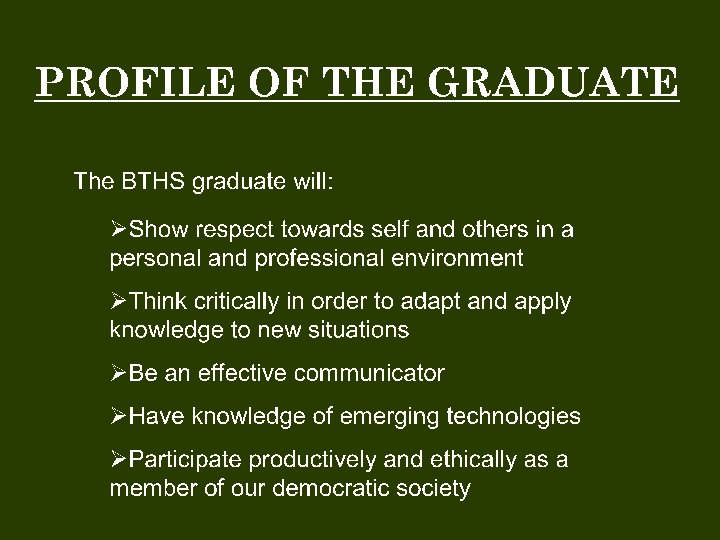 PROFILE OF THE GRADUATE

The BTHS graduate will:

➢Show respect towards self and others in a personal and professional environment

➢Think critically in order to adapt and apply knowledge to new situations

➢Be an effective communicator

➢Have knowledge of emerging technologies

➢Participate productively and ethically as a member of our democratic society